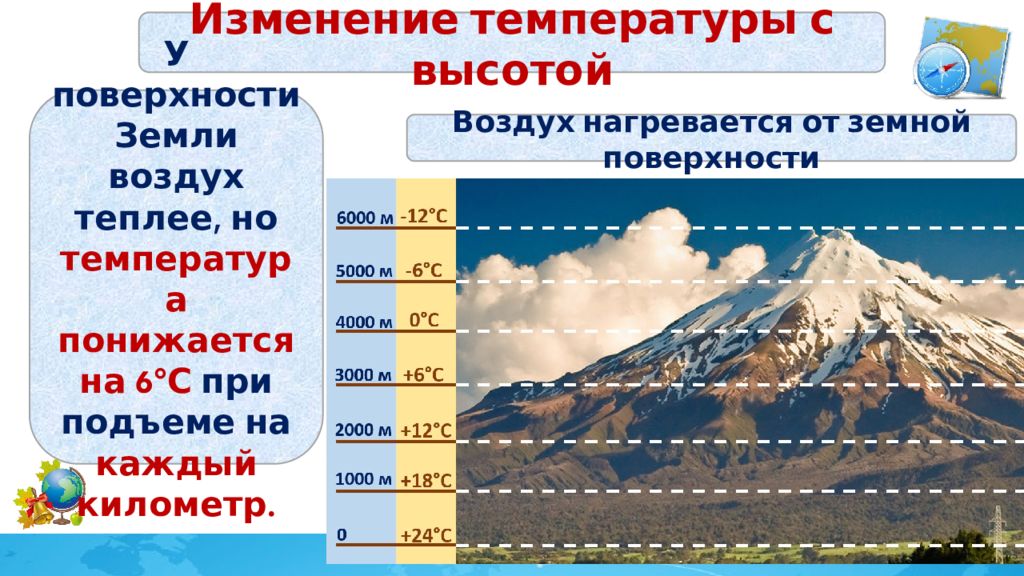 Изменение температуры с высотой

У поверхности Земли воздух теплее, но температура понижается на 6°С при подъеме на каждый километр.

Воздух нагревается от земной поверхности

| | |
|---|---|
| 6000 м | -12°С |
| 5000 м | -6°С |
| 4000 м | 0°С |
| 3000 м | +6°С |
| 2000 м | +12°С |
| 1000 м | +18°С |
| 0 | +24°С |